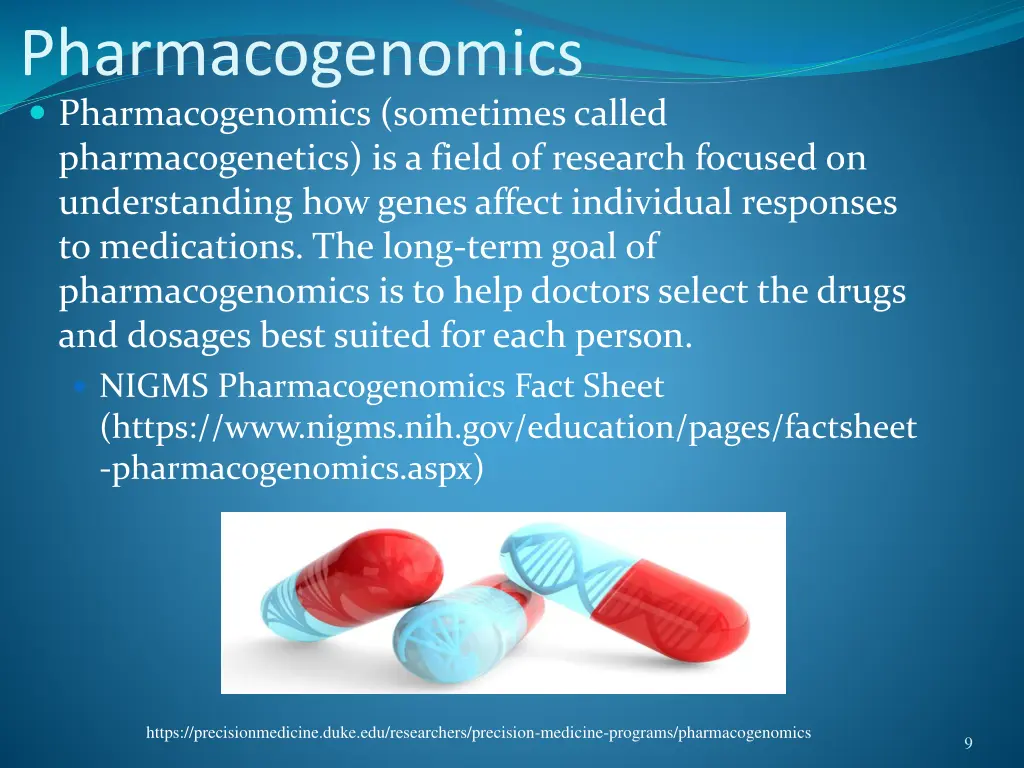 Pharmacogenomics

Pharmacogenomics (sometimes called pharmacogenetics) is a field of research focused on understanding how genes affect individual responses to medications. The long-term goal of pharmacogenomics is to help doctors select the drugs and dosages best suited for each person.

NIGMS Pharmacogenomics Fact Sheet (https://www.nigms.nih.gov/education/pages/factsheet-pharmacogenomics.aspx)

https://precisionmedicine.duke.edu/researchers/precision-medicine-programs/pharmacogenomics

9